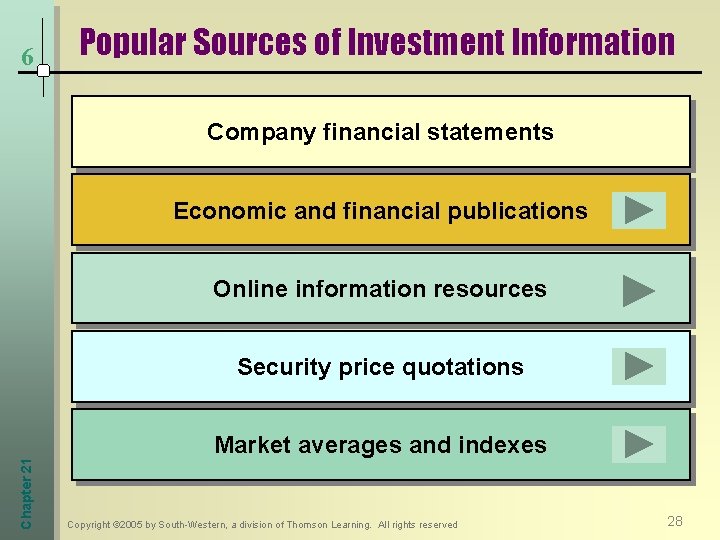 6

Popular Sources of Investment Information

Company financial statements

Economic and financial publications

Online information resources

Security price quotations

Market averages and indexes

Chapter 21

Copyright ©2005 by South-Western, a division of Thomson Learning. All rights reserved

28